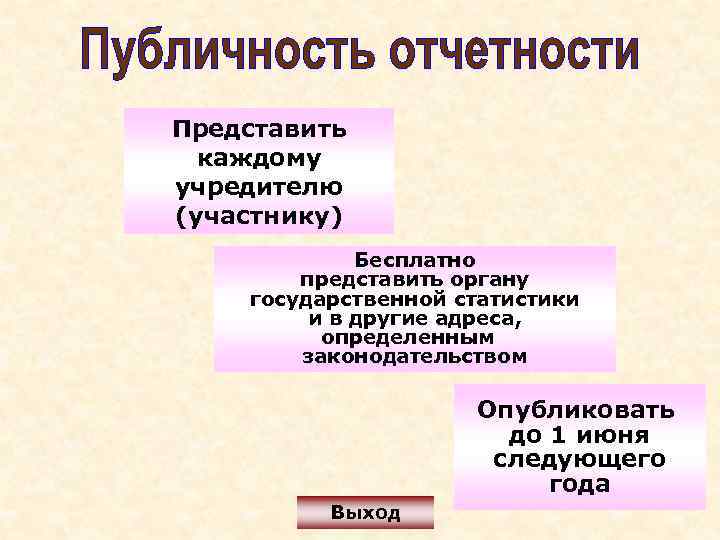 Публичность отчетности

Представить каждому учредителю (участнику)

Бесплатно представить органу государственной статистики и в другие адреса, определенным законодательством

Опубликовать до 1 июня следующего года

Выход